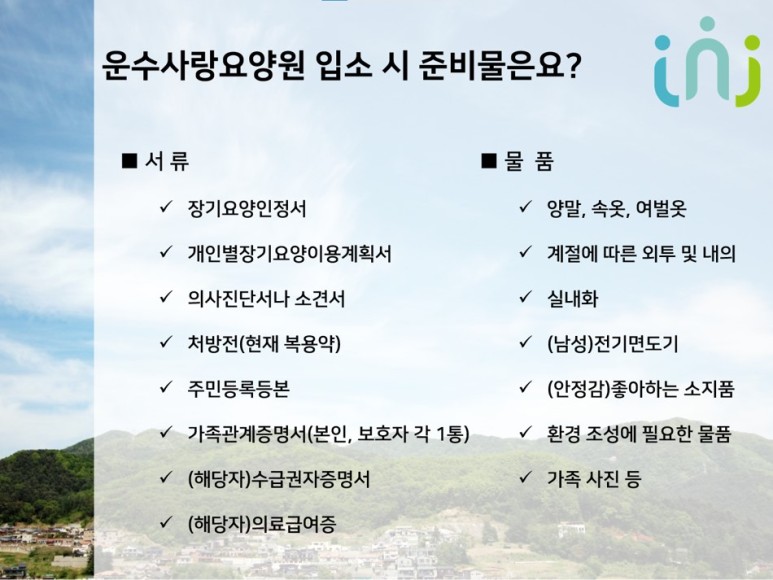 운수사랑요양원 입소 시 준비물은요?

■ 서 류

✓ 장기요양인정서

✓ 개인별장기요양이용계획서

✓ 의사진단서나 소견서

✓ 처방전(현재 복용약)

✓ 주민등록등본

✓ 가족관계증명서(본인, 보호자 각 1통)

✓ (해당자)수급권자증명서

✓ (해당자)의료급여증

■ 물 품

✓ 양말, 속옷, 여벌옷

✓ 계절에 따른 외투 및 내의

✓ 실내화

✓ (남성)전기면도기

✓ (안정감)좋아하는 소지품

✓ 환경 조성에 필요한 물품

✓ 가족 사진 등